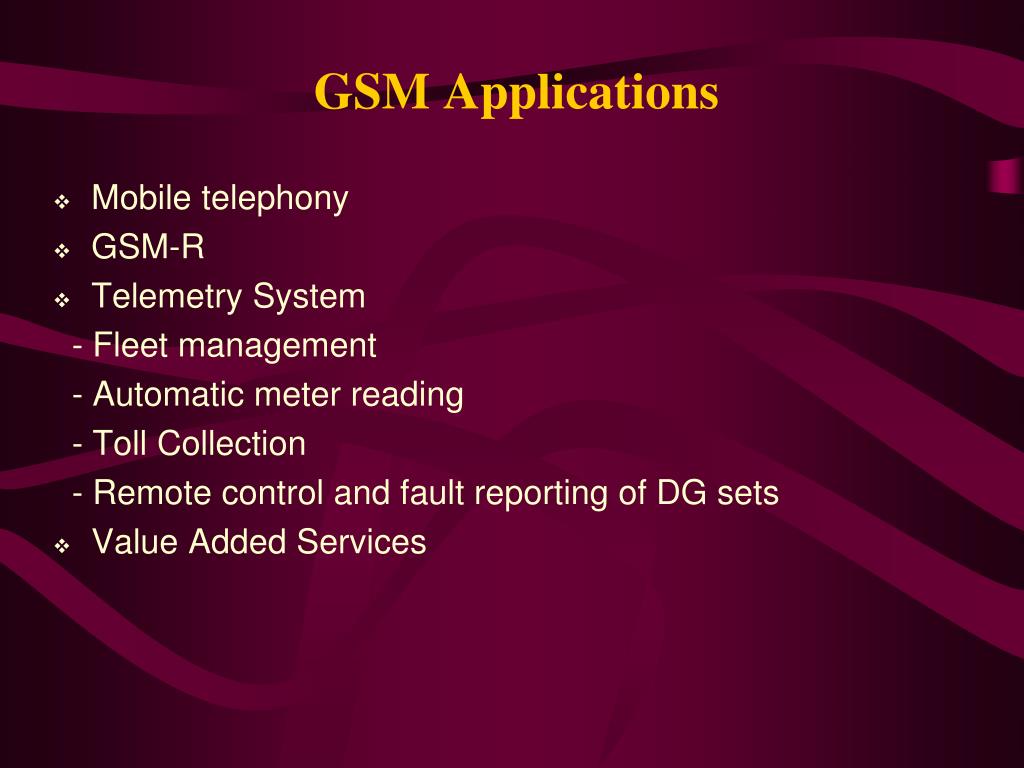 GSM Applications

❖ Mobile telephony
❖ GSM-R
❖ Telemetry System
- Fleet management
- Automatic meter reading
- Toll Collection
- Remote control and fault reporting of DG sets
❖ Value Added Services